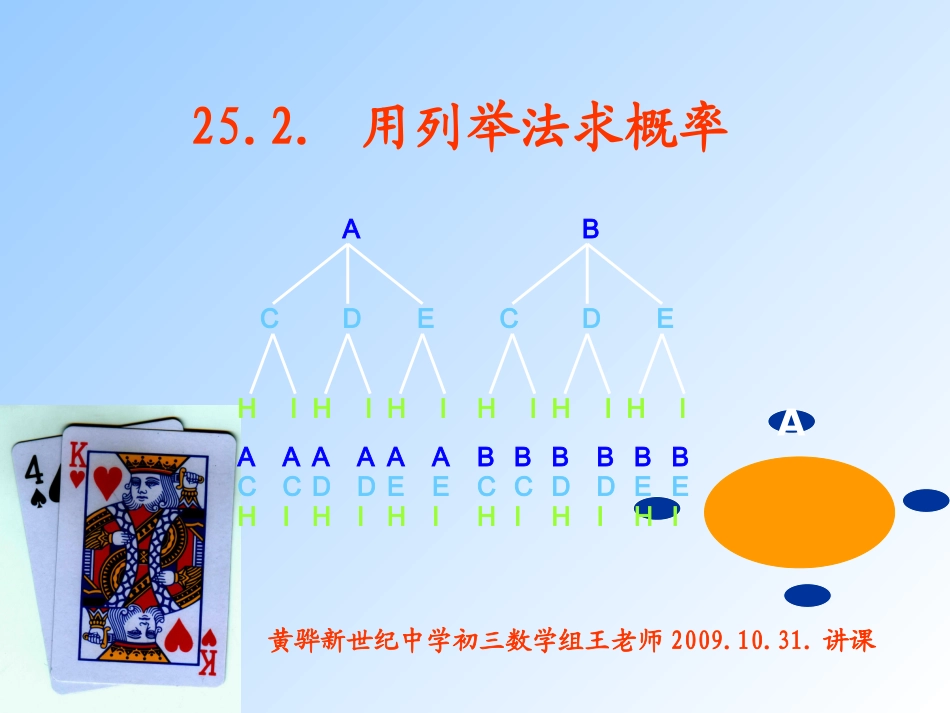 25.2. 用列举法求概率

A B

C D E C D E

H I H I H I H I H I H I

A A A A A A B B B B B B
C C D D E E C C D D E E
H I H I H I H I H I H I

A

4
K K

黄骅新世纪中学初三数学组王老师 2009.10.31. 讲课